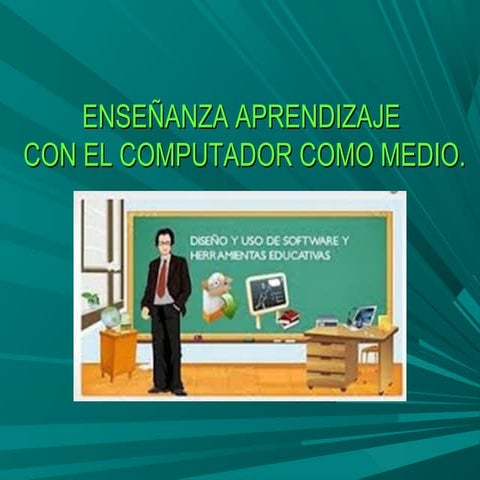 ENSEÑANZA APRENDIZAJE
CON EL COMPUTADOR COMO MEDIO.

DISEÑO Y USO DE SOFTWARE Y HERRAMIENTAS EDUCATIVAS